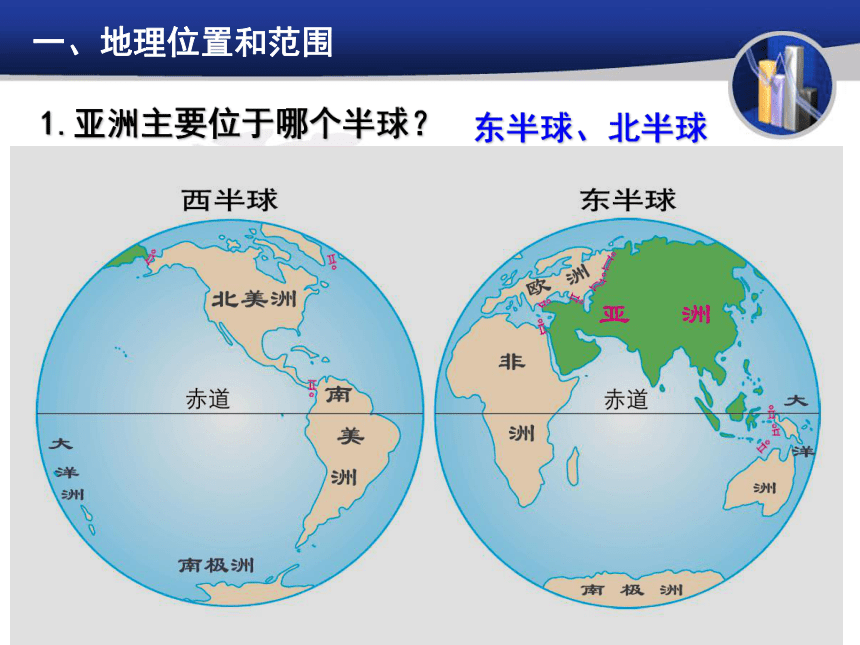 一、地理位置和范围

1. 亚洲主要位于哪个半球？ 东半球、北半球

西半球

北美洲

赤道

南美洲

大洋洲

南极洲

东半球

欧洲

亚洲

非洲

赤道

大洋洲

南极洲